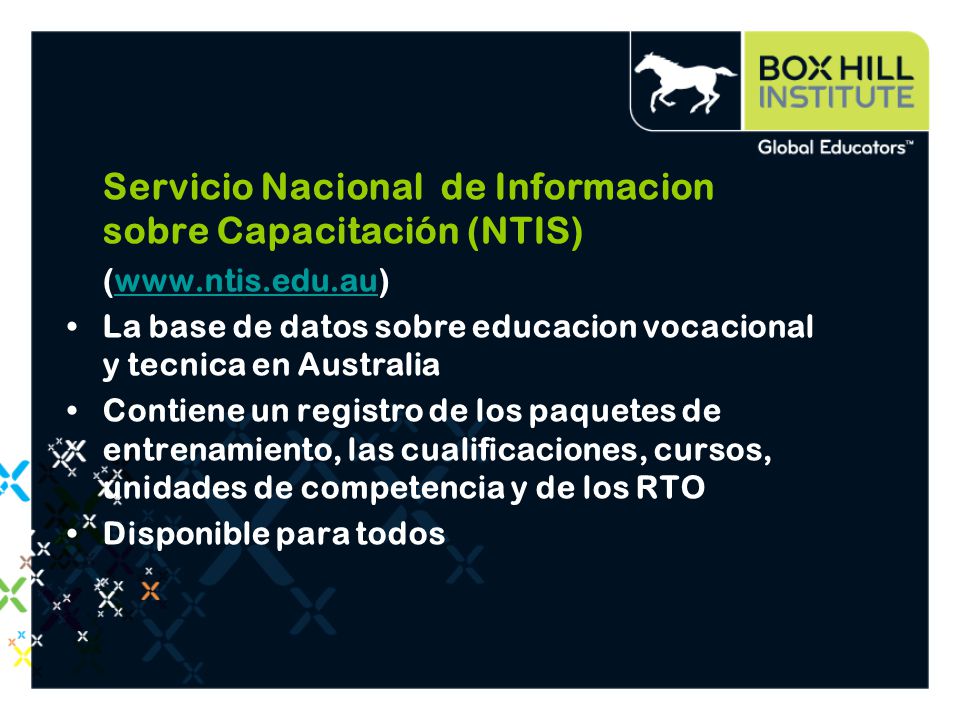 BOX HILL INSTITUTE

Global Educators™

Servicio Nacional de Informacion sobre Capacitación (NTIS)

(www.ntis.edu.au)

• La base de datos sobre educacion vocacional y tecnica en Australia
• Contiene un registro de los paquetes de entrenamiento, las cualificaciones, cursos, unidades de competencia y de los RTO
• Disponible para todos